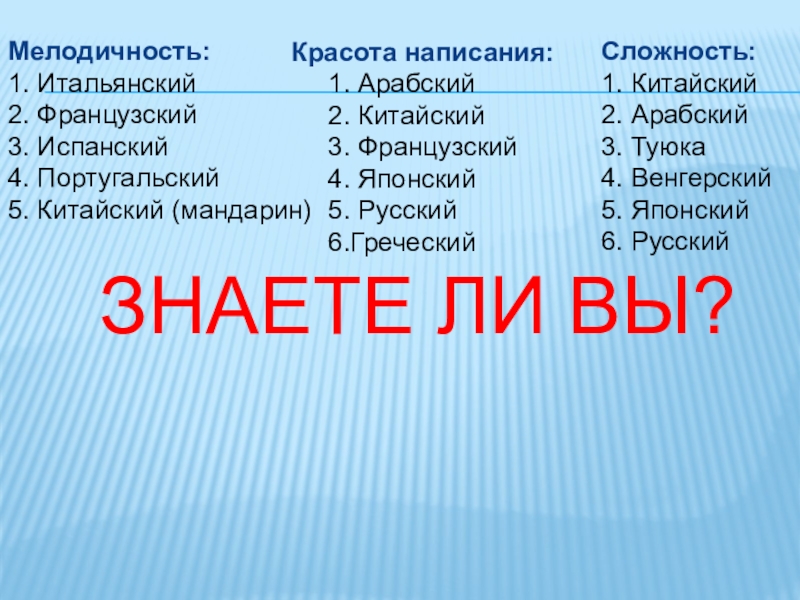 Мелодичность:
1. Итальянский
2. Французский
3. Испанский
4. Португальский
5. Китайский (мандарин)

Красота написания:
1. Арабский
2. Китайский
3. Французский
4. Японский
5. Русский
6.Греческий

Сложность:
1. Китайский
2. Арабский
3. Туюка
4. Венгерский
5. Японский
6. Русский

ЗНАЕТЕ ЛИ ВЫ?